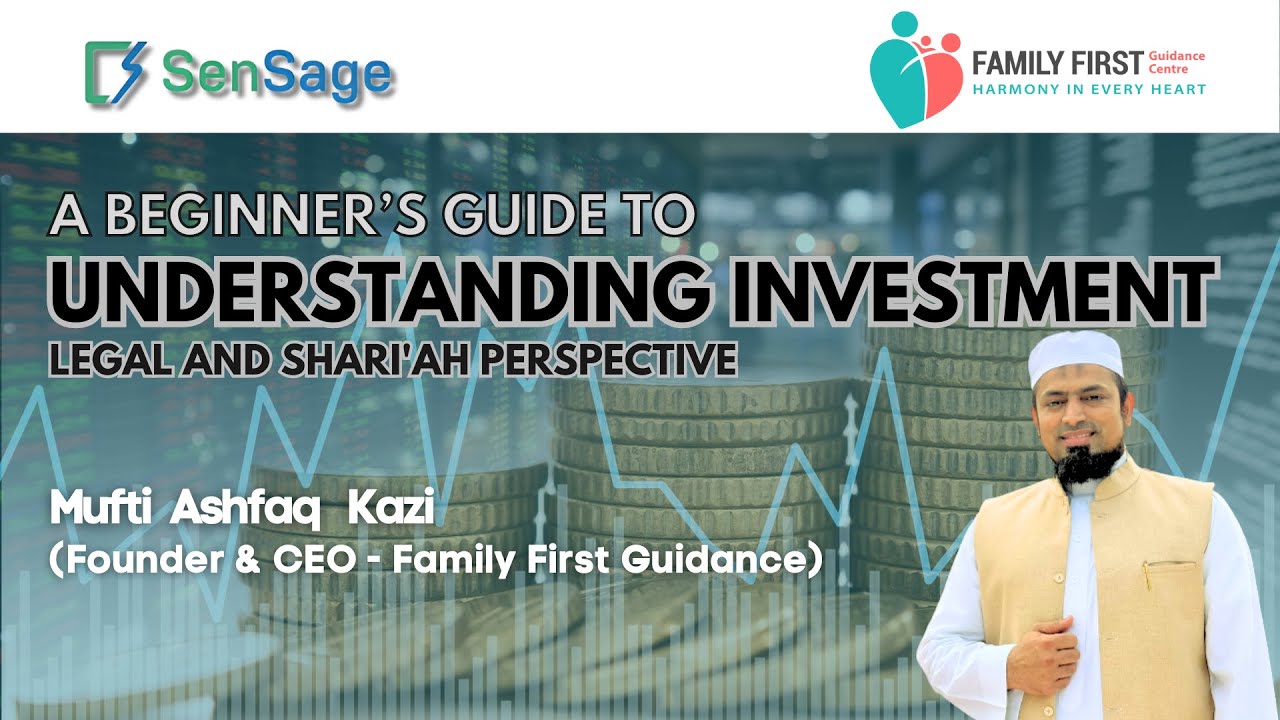 SenSage

FAMILY FIRST Guidance Centre
HARMONY IN EVERY HEART

A BEGINNER'S GUIDE TO
UNDERSTANDING INVESTMENT
LEGAL AND SHARI'AH PERSPECTIVE

Mufti Ashfaq Kazi
(Founder & CEO - Family First Guidance)